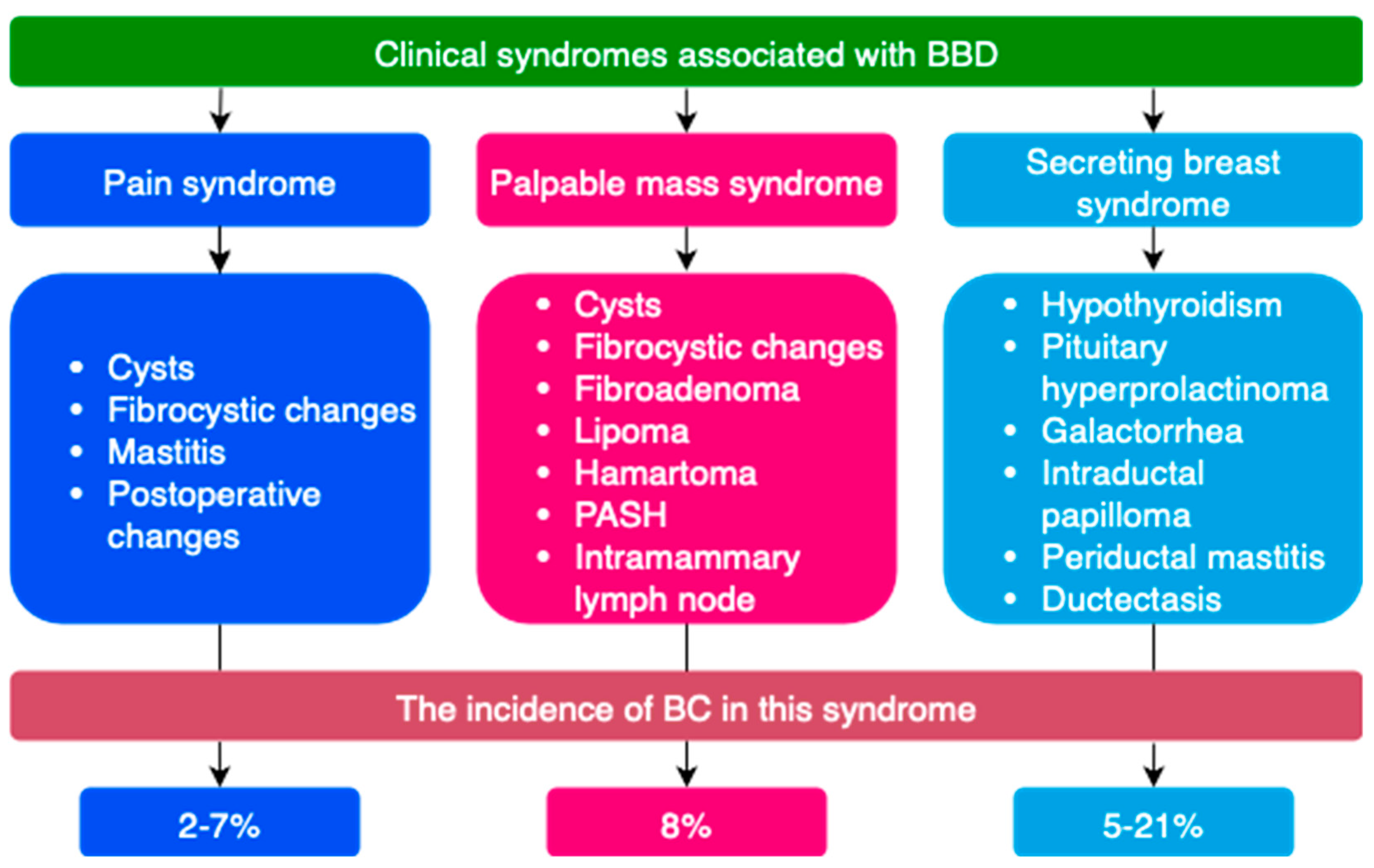 Clinical syndromes associated with BBD

Pain syndrome

- Cysts
- Fibrocystic changes
- Mastitis
- Postoperative changes

Palpable mass syndrome

- Cysts
- Fibrocystic changes
- Fibroadenoma
- Lipoma
- Hamartoma
- PASH
- Intramammary lymph node

Secreting breast syndrome

- Hypothyroidism
- Pituitary hyperprolactinoma
- Galactorrhea
- Intraductal papilloma
- Periductal mastitis
- Ductectasis

The incidence of BC in this syndrome

2-7%

8%

5-21%